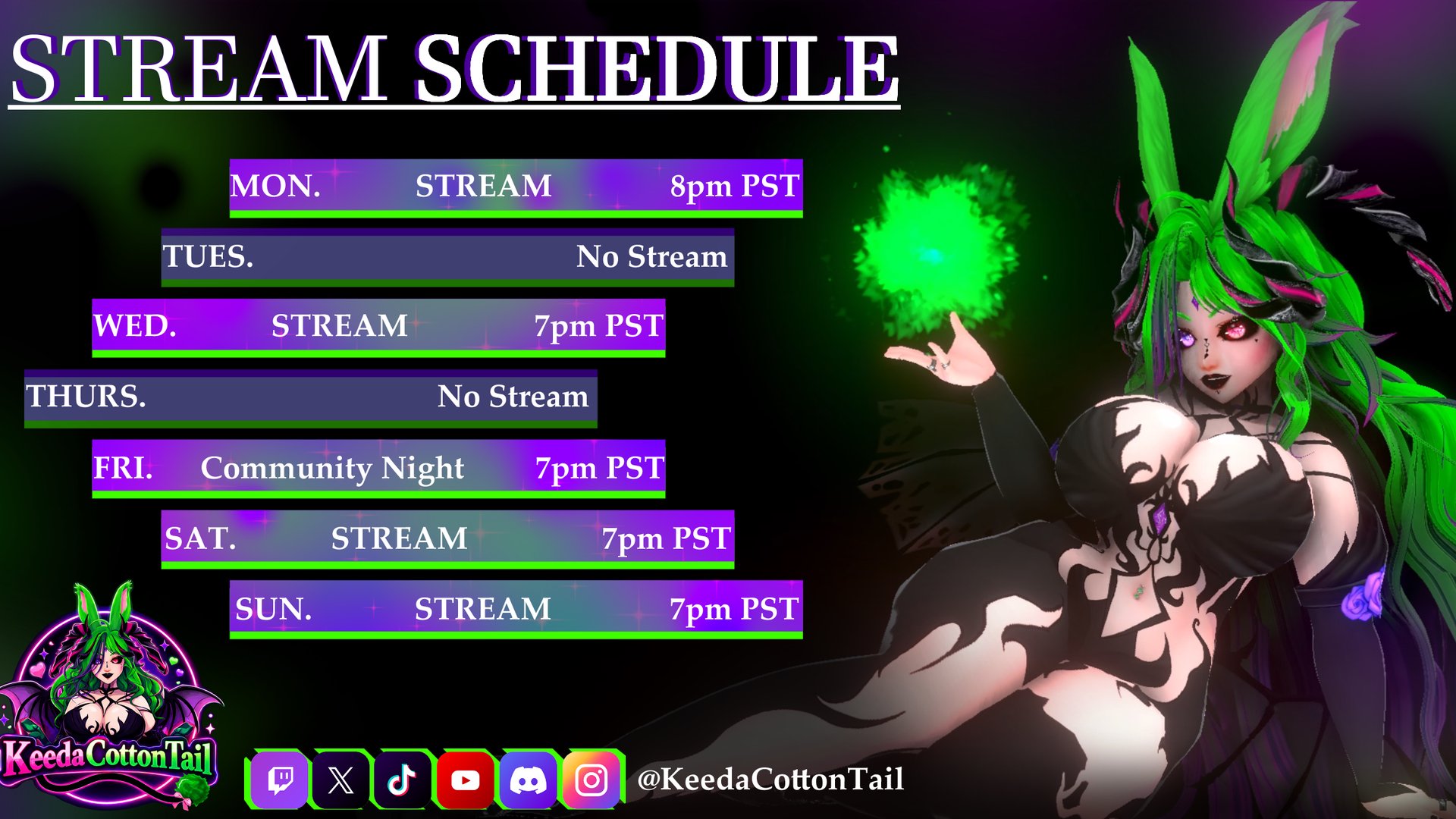 STREAM SCHEDULE

MON. STREAM 8pm PST

TUES. No Stream

WED. STREAM 7pm PST

THURS. No Stream

FRI. Community Night 7pm PST

SAT. STREAM 7pm PST

SUN. STREAM 7pm PST

KeedaCottonTail

@KeedaCottonTail